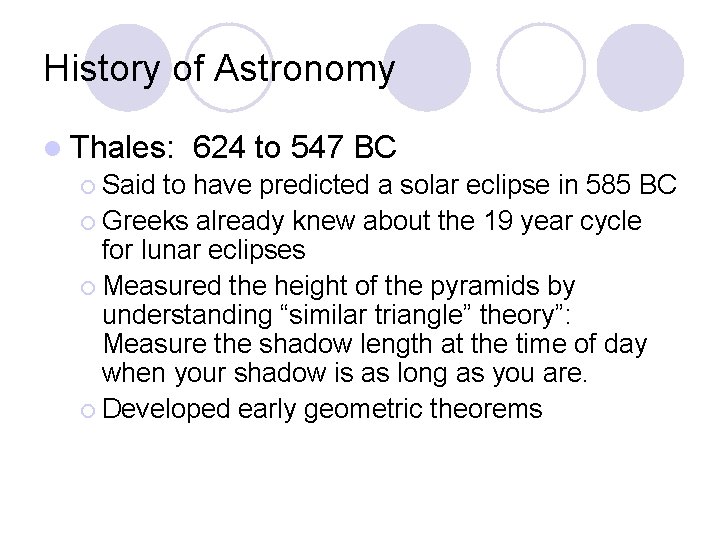 History of Astronomy

Thales: 624 to 547 BC

Said to have predicted a solar eclipse in 585 BC

Greeks already knew about the 19 year cycle for lunar eclipses

Measured the height of the pyramids by understanding “similar triangle” theory”: Measure the shadow length at the time of day when your shadow is as long as you are.

Developed early geometric theorems